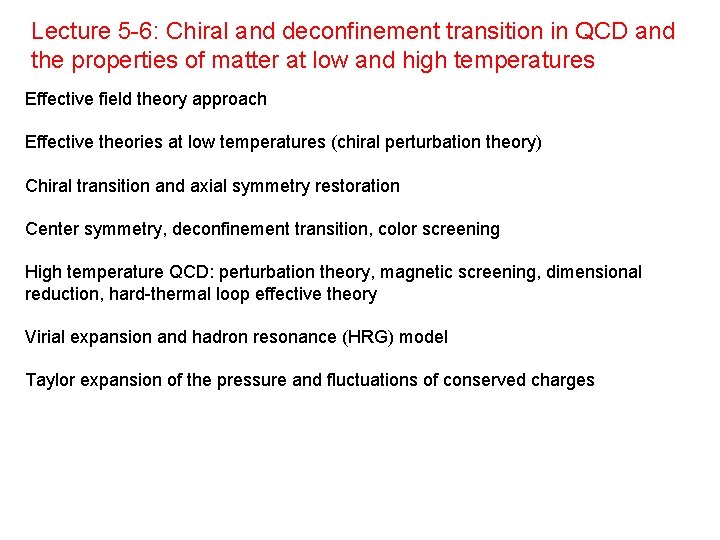 Lecture 5-6: Chiral and deconfinement transition in QCD and the properties of matter at low and high temperatures

Effective field theory approach

Effective theories at low temperatures (chiral perturbation theory)

Chiral transition and axial symmetry restoration

Center symmetry, deconfinement transition, color screening

High temperature QCD: perturbation theory, magnetic screening, dimensional reduction, hard-thermal loop effective theory

Virial expansion and hadron resonance (HRG) model

Taylor expansion of the pressure and fluctuations of conserved charges